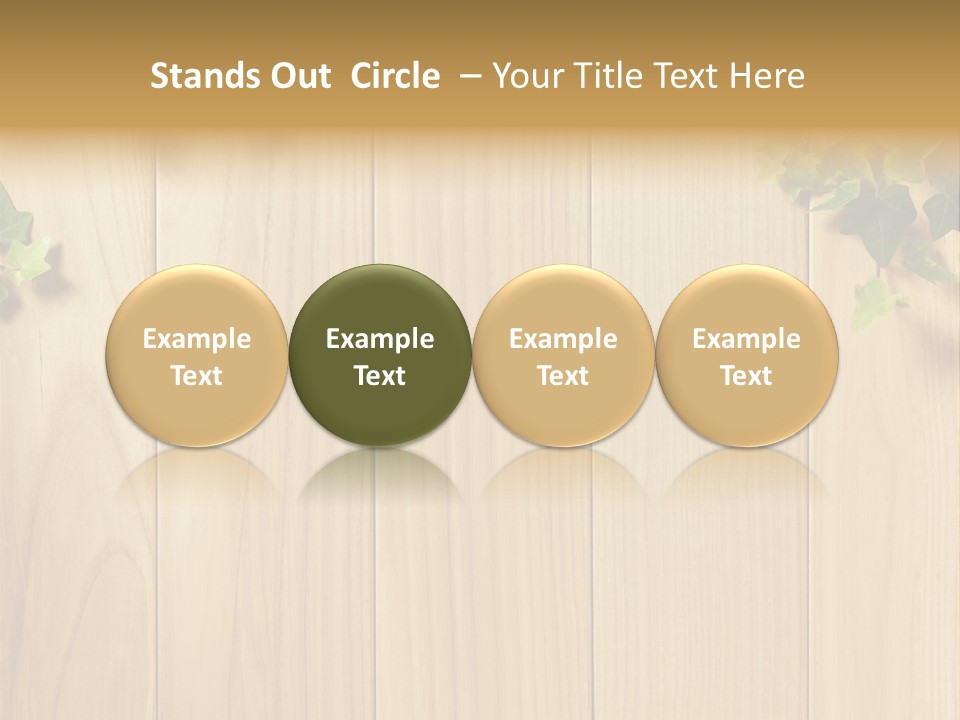 Stands Out Circle – Your Title Text Here

Example Text

Example Text

Example Text

Example Text